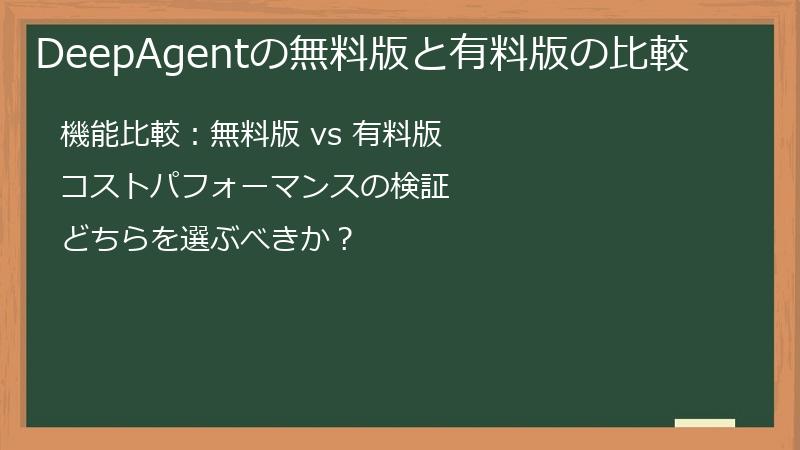 DeepAgentの無料版と有料版の比較

機能比較：無料版 vs 有料版

コストパフォーマンスの検証

どちらを選ぶべきか？